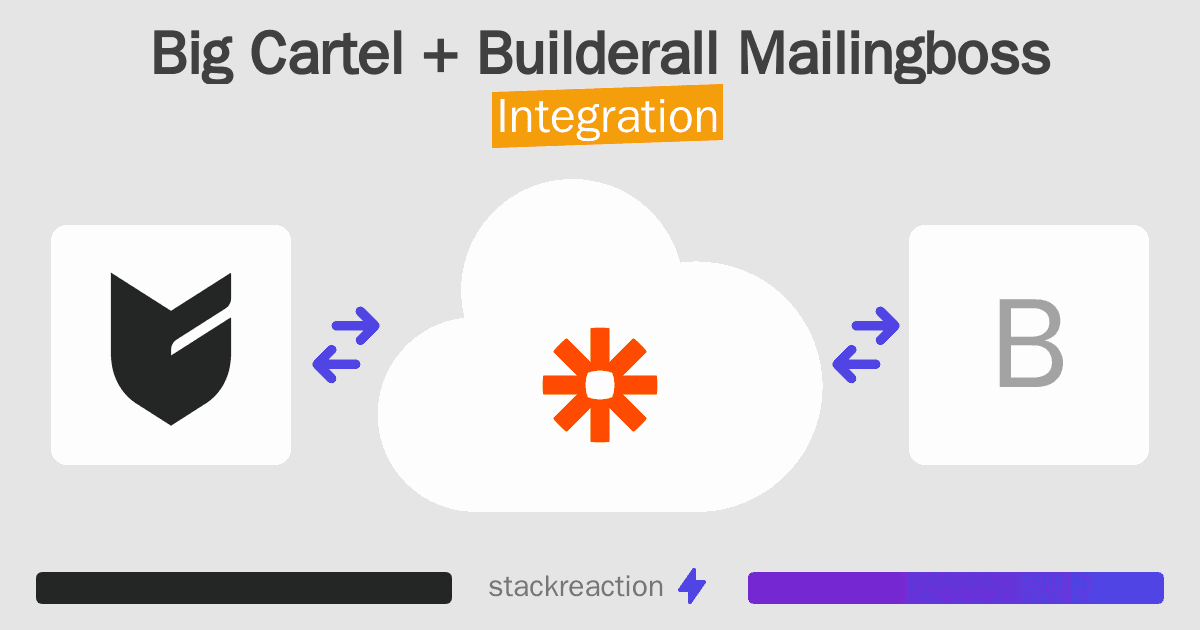 Big Cartel + Builderall Mailingboss
Integration

B

stackreaction